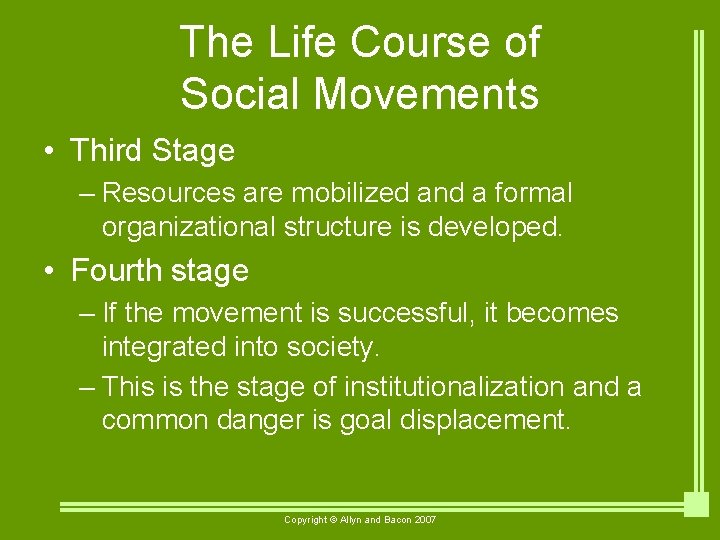 The Life Course of Social Movements

• Third Stage
– Resources are mobilized and a formal organizational structure is developed.

• Fourth stage
– If the movement is successful, it becomes integrated into society.
– This is the stage of institutionalization and a common danger is goal displacement.

Copyright © Allyn and Bacon 2007